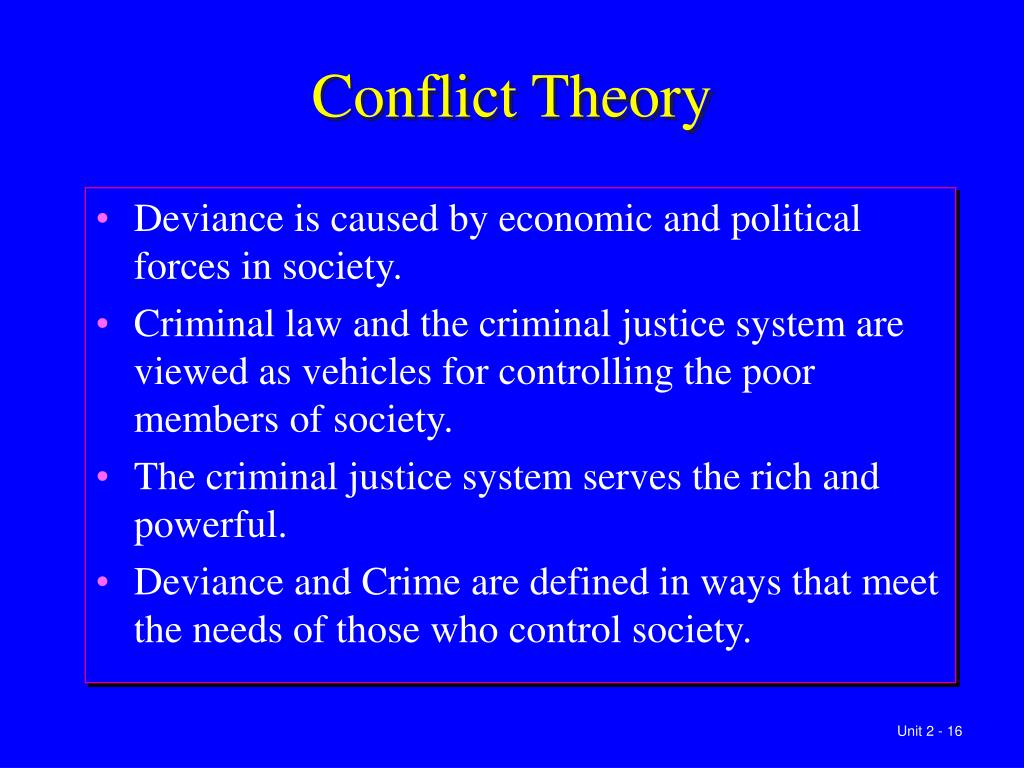 Conflict Theory

• Deviance is caused by economic and political forces in society.
• Criminal law and the criminal justice system are viewed as vehicles for controlling the poor members of society.
• The criminal justice system serves the rich and powerful.
• Deviance and Crime are defined in ways that meet the needs of those who control society.

Unit 2 - 16